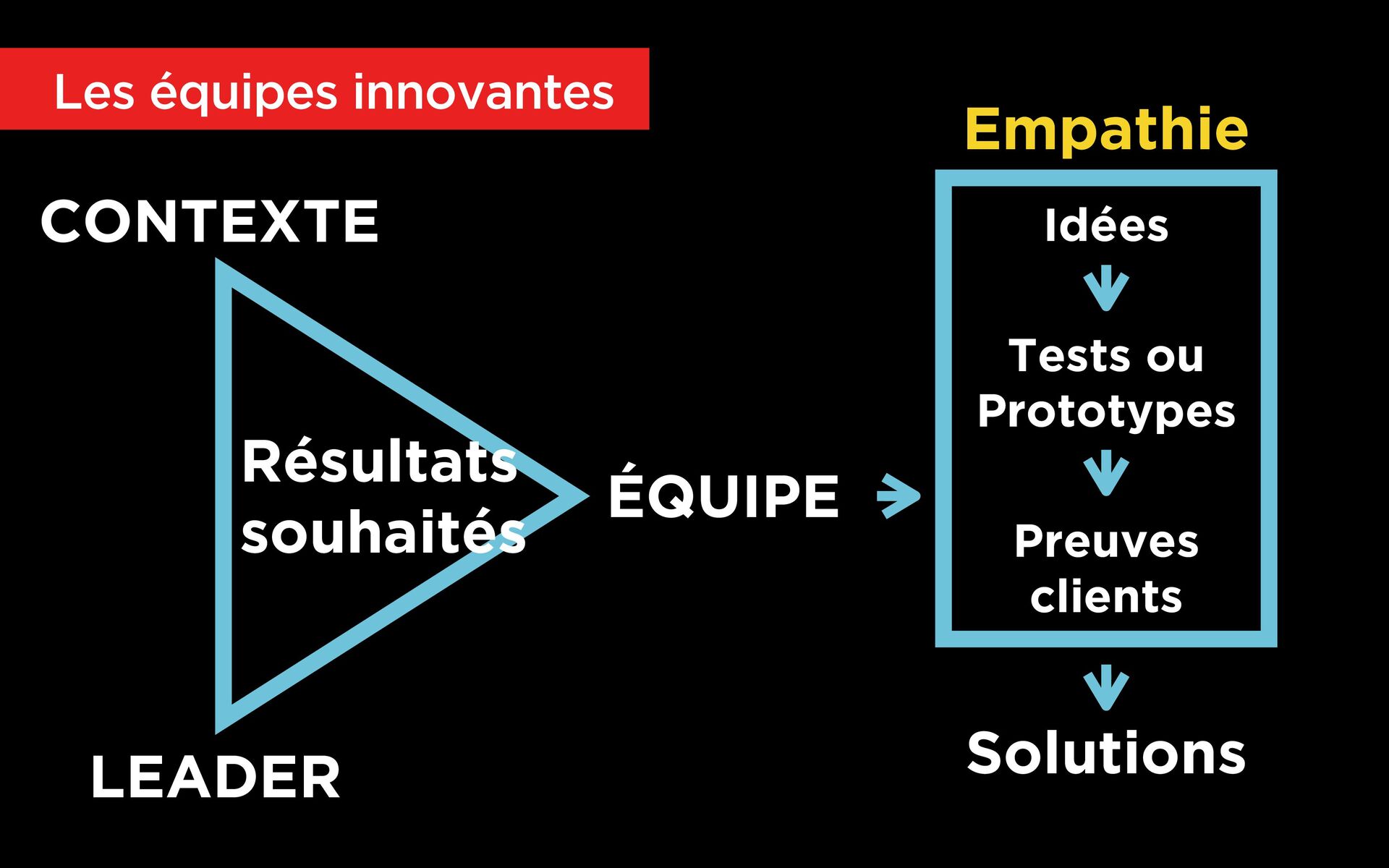 Les équipes innovantes

CONTEXTE

Résultats souhaités

LEADER

ÉQUIPE

Empathie

Idées

Tests ou Prototypes

Preuves clients

Solutions